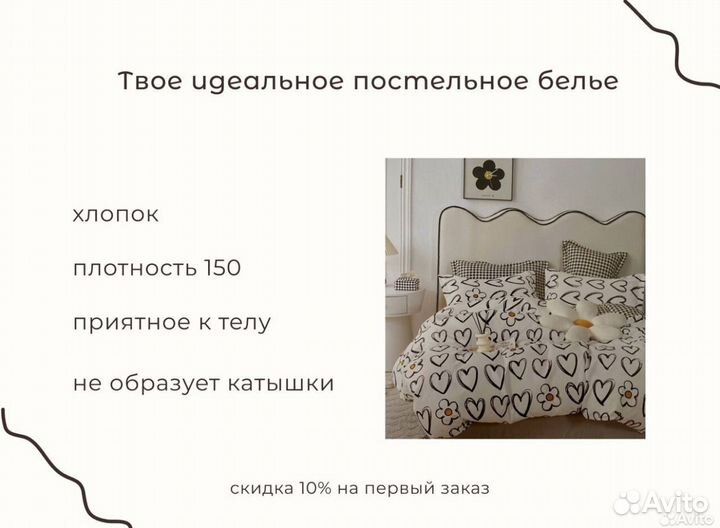 Твое идеальное постельное белье

хлопок

плотность 150

приятное к телу

не образует катышки

скидка 10% на первый заказ

Avito